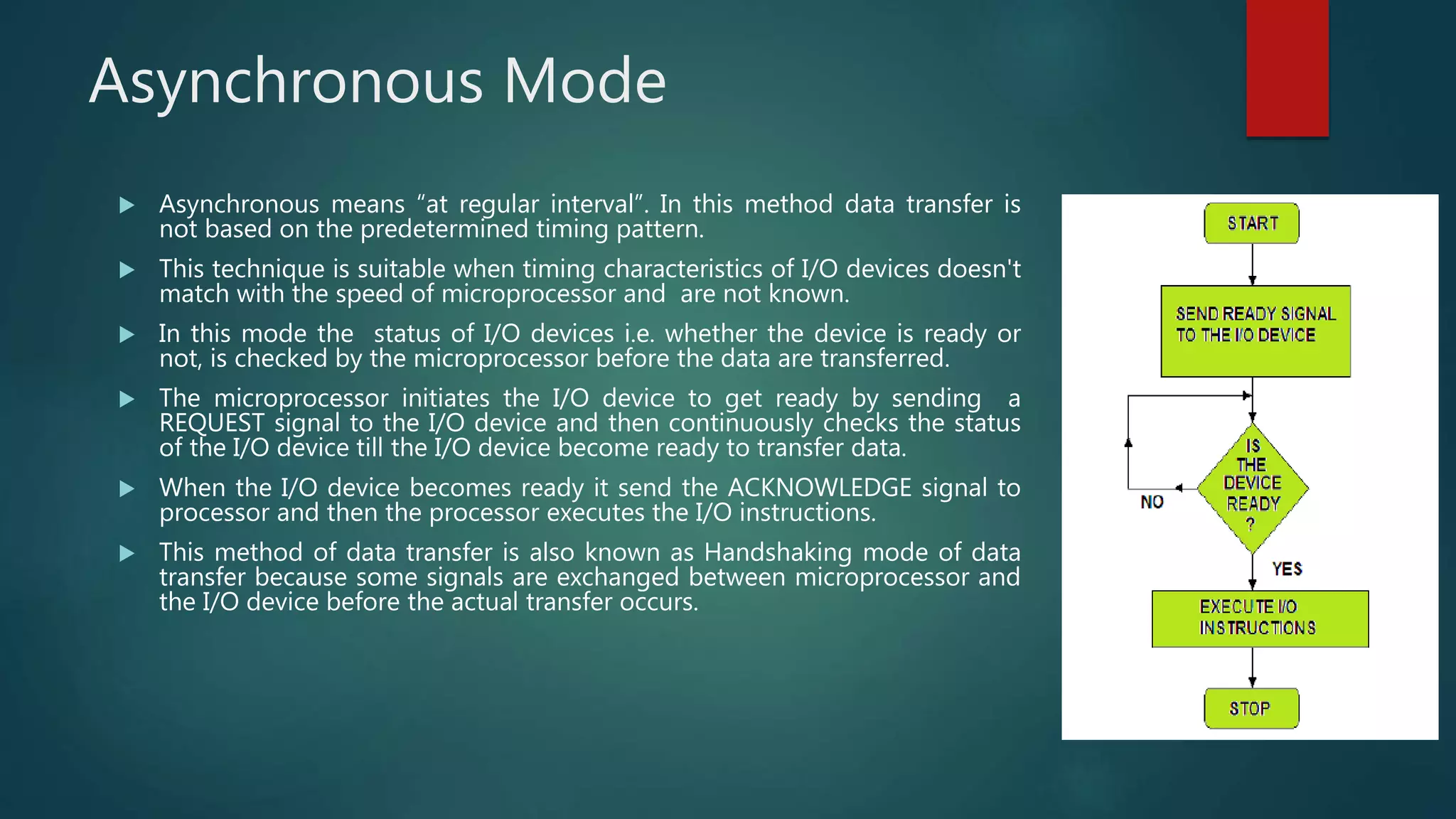 Asynchronous Mode

Asynchronous means “at regular interval”. In this method data transfer is not based on the predetermined timing pattern.

This technique is suitable when timing characteristics of I/O devices doesn't match with the speed of microprocessor and are not known.

In this mode the status of I/O devices i.e. whether the device is ready or not, is checked by the microprocessor before the data are transferred.

The microprocessor initiates the I/O device to get ready by sending a REQUEST signal to the I/O device and then continuously checks the status of the I/O device till the I/O device become ready to transfer data.

When the I/O device becomes ready it send the ACKNOWLEDGE signal to processor and then the processor executes the I/O instructions.

This method of data transfer is also known as Handshaking mode of data transfer because some signals are exchanged between microprocessor and the I/O device before the actual transfer occurs.

START

SEND READY SIGNAL TO THE I/O DEVICE

IS THE DEVICE READY ?

NO

YES

EXECUTE I/O INSTRUCTIONS

STOP